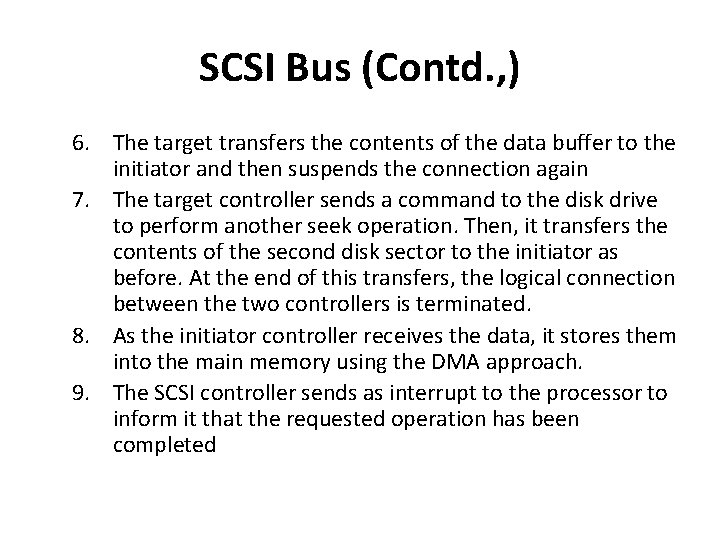 SCSI Bus (Contd.,)

6. The target transfers the contents of the data buffer to the initiator and then suspends the connection again

7. The target controller sends a command to the disk drive to perform another seek operation. Then, it transfers the contents of the second disk sector to the initiator as before. At the end of this transfers, the logical connection between the two controllers is terminated.

8. As the initiator controller receives the data, it stores them into the main memory using the DMA approach.

9. The SCSI controller sends as interrupt to the processor to inform it that the requested operation has been completed